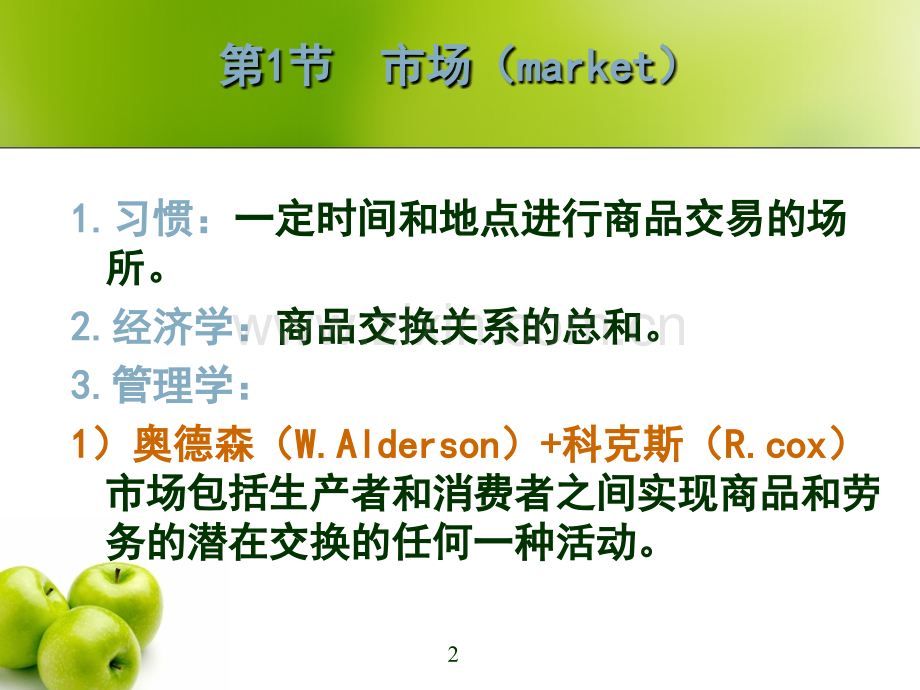 第1节 市场（market）

1. 习惯：一定时间和地点进行商品交易的场所。

2. 经济学：商品交换关系的总和。

3. 管理学：

1）奥德森（W.Alderson）+科克斯（R.cox）市场包括生产者和消费者之间实现商品和劳务的潜在交换的任何一种活动。

2